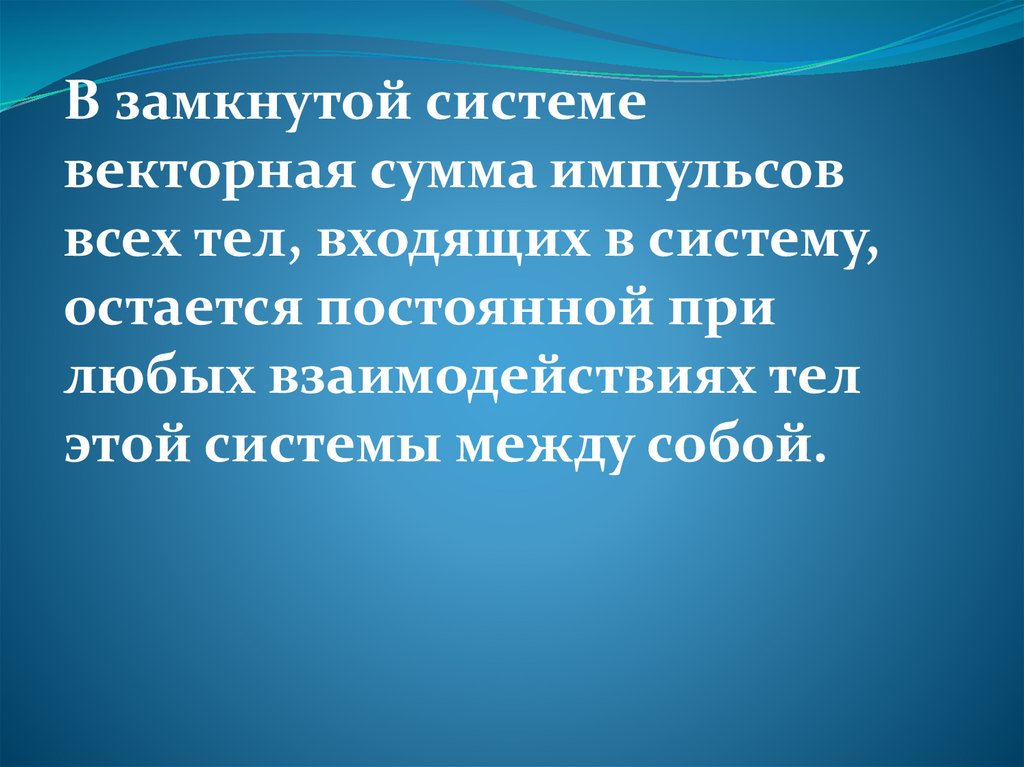 В замкнутой системе векторная сумма импульсов всех тел, входящих в систему, остается постоянной при любых взаимодействиях тел этой системы между собой.